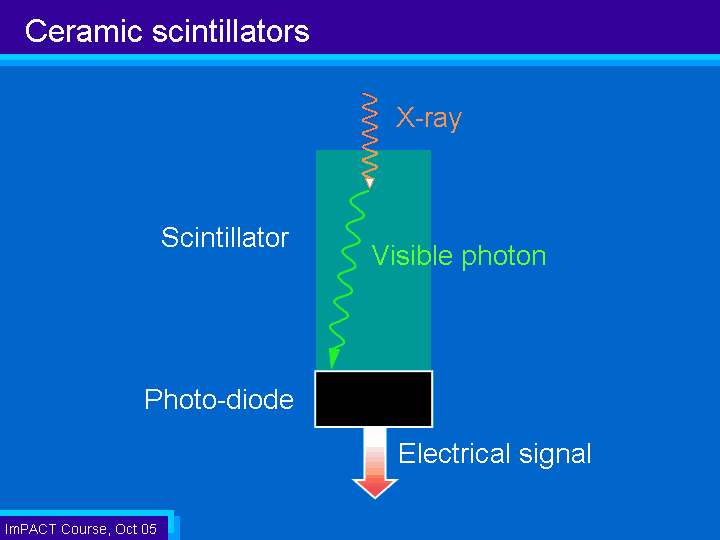 Ceramic scintillators

X-ray

Scintillator

Visible photon

Photo-diode

Electrical signal

ImPACT Course, Oct 05